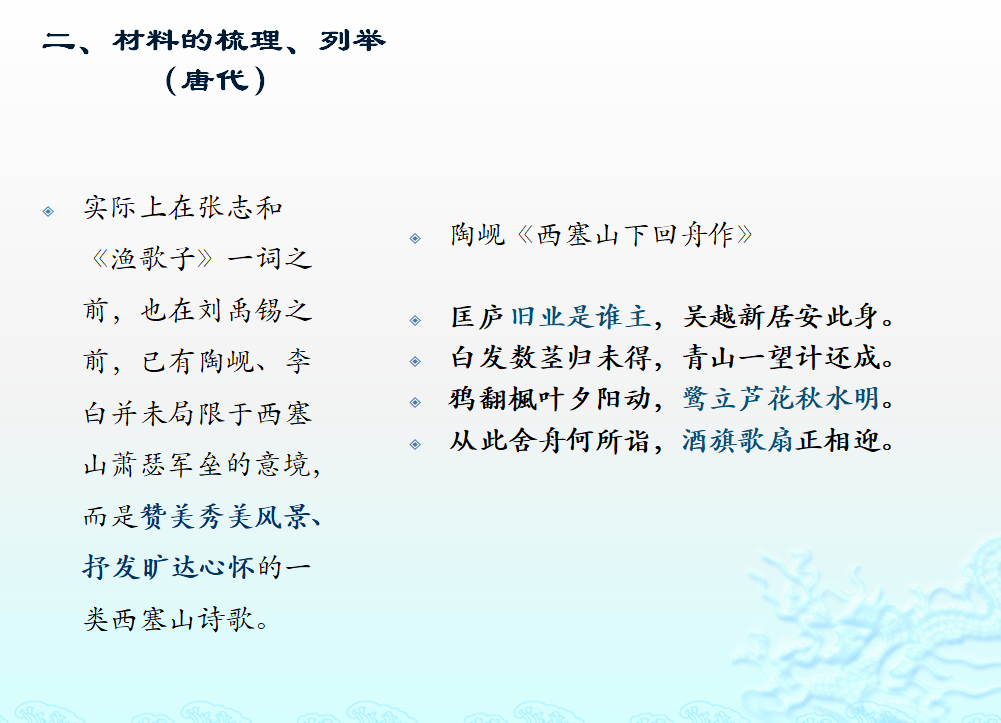 二、材料的梳理、列举
（唐代）

实际上在张志和《渔歌子》一词之前，也在刘禹锡之前，已有陶岘、李白并未局限于西塞山萧瑟军垒的意境，而是赞美秀美风景、抒发旷达心怀的一类西塞山诗歌。

陶岘《西塞山下回舟作》

匡庐旧业是谁主，吴越新居安此身。
白发数茎归未得，青山一望计还成。
鸦翻枫叶夕阳动，鹭立芦花秋水明。
从此舍舟何所诣，酒旗歌扇正相迎。